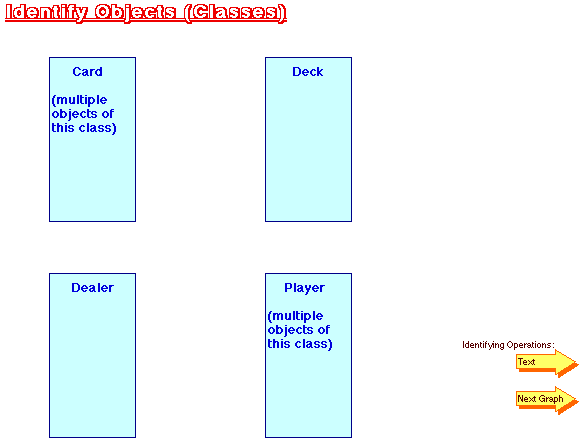 Identify Objects (Classes)

Card

(multiple objects of this class)

Deck

Dealer

Player

(multiple objects of this class)

Identifying Operations:

Text

Next Graph